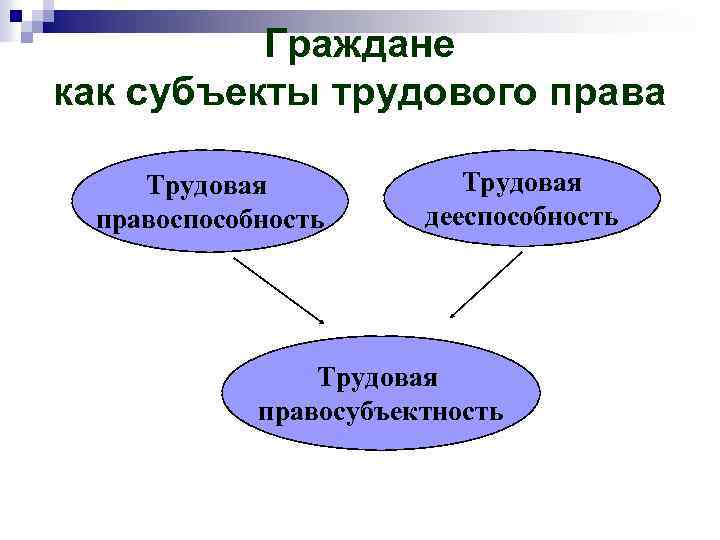 Граждане
как субъекты трудового права

Трудовая правоспособность

Трудовая дееспособность

Трудовая правосубъектность